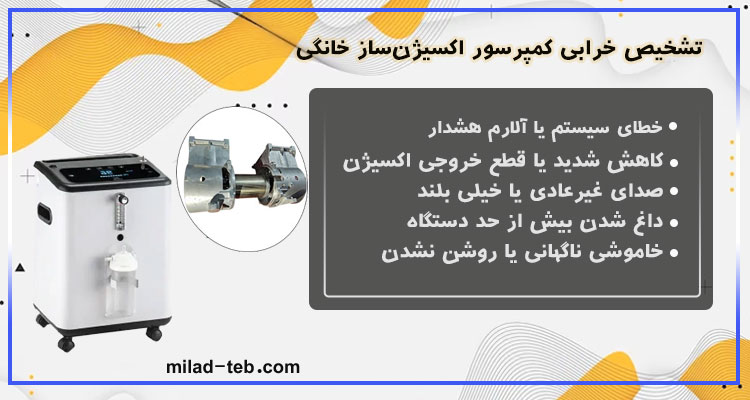 تشخیص خرابی کمپرسور اکسیژن‌ساز خانگی

• خطای سیستم یا آلارم هشدار
• کاهش شدید یا قطع خروجی اکسیژن
• صدای غیرعادی یا خیلی بلند
• داغ شدن بیش از حد دستگاه
• خاموشی ناگهانی یا روشن نشدن

milad-teb.com